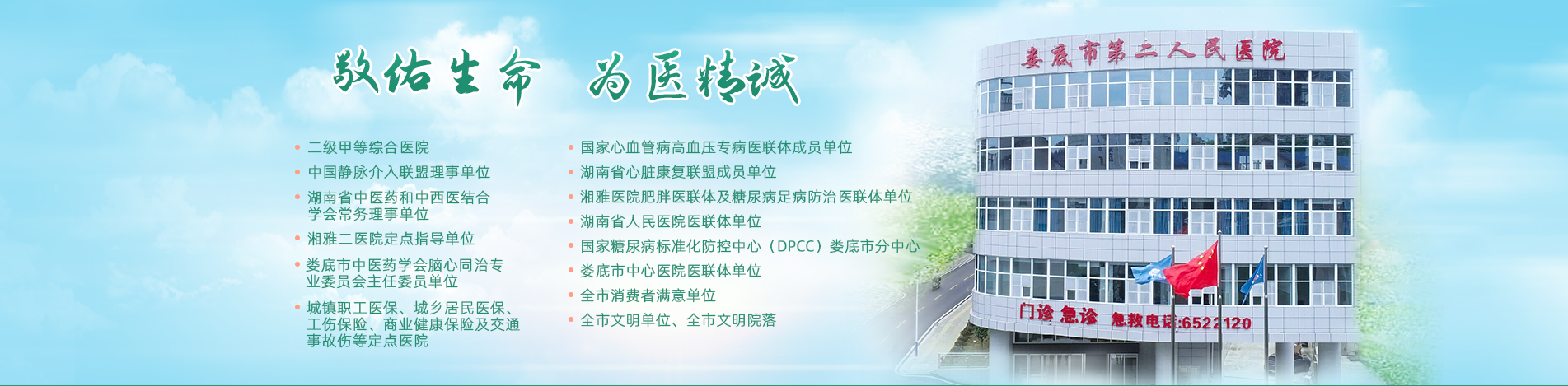 敬佑生命　为医精诚

• 二级甲等综合医院
• 中国静脉介入联盟理事单位
• 湖南省中医药和中西医结合学会常务理事单位
• 湘雅二医院定点指导单位
• 娄底市中医药学会脑心同治专业委员会主任委员单位
• 城镇职工医保、城乡居民医保、工伤保险、商业健康保险及交通事故伤等定点医院

• 国家心血管病高血压专病医联体成员单位
• 湖南省心脏康复联盟成员单位
• 湘雅医院肥胖医联体及糖尿病足病防治医联体单位
• 湖南省人民医院医联体单位
• 国家糖尿病标准化防控中心（DPCC）娄底市分中心
• 娄底市中心医院医联体单位
• 全市消费者满意单位
• 全市文明单位、全市文明院落

娄底市第二人民医院

门诊 急诊 急救电话:6522120